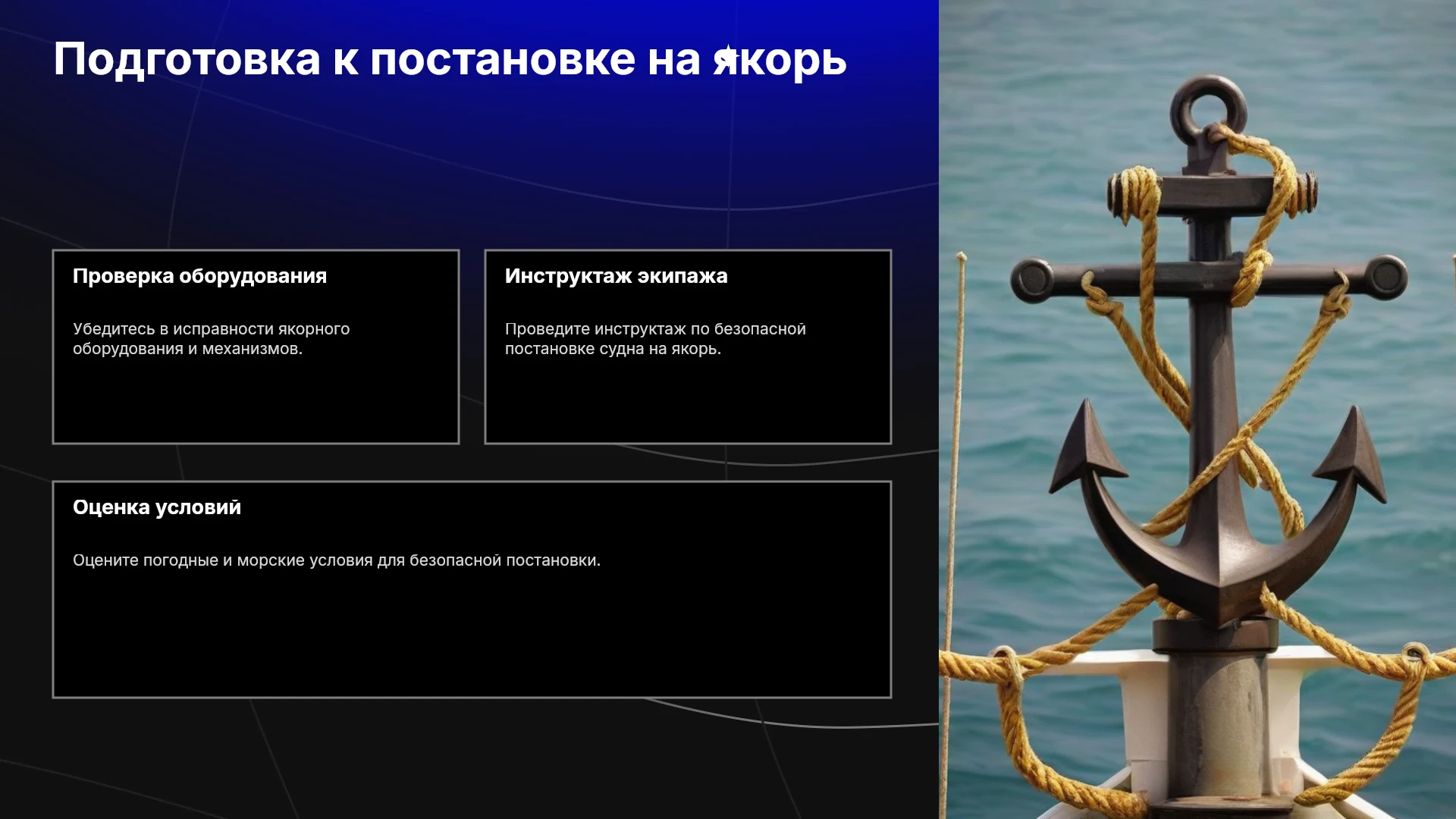 Подготовка к постановке на якорь

Проверка оборудования

Убедитесь в исправности якорного оборудования и механизмов.

Инструктаж экипажа

Проведите инструктаж по безопасной постановке судна на якорь.

Оценка условий

Оцените погодные и морские условия для безопасной постановки.